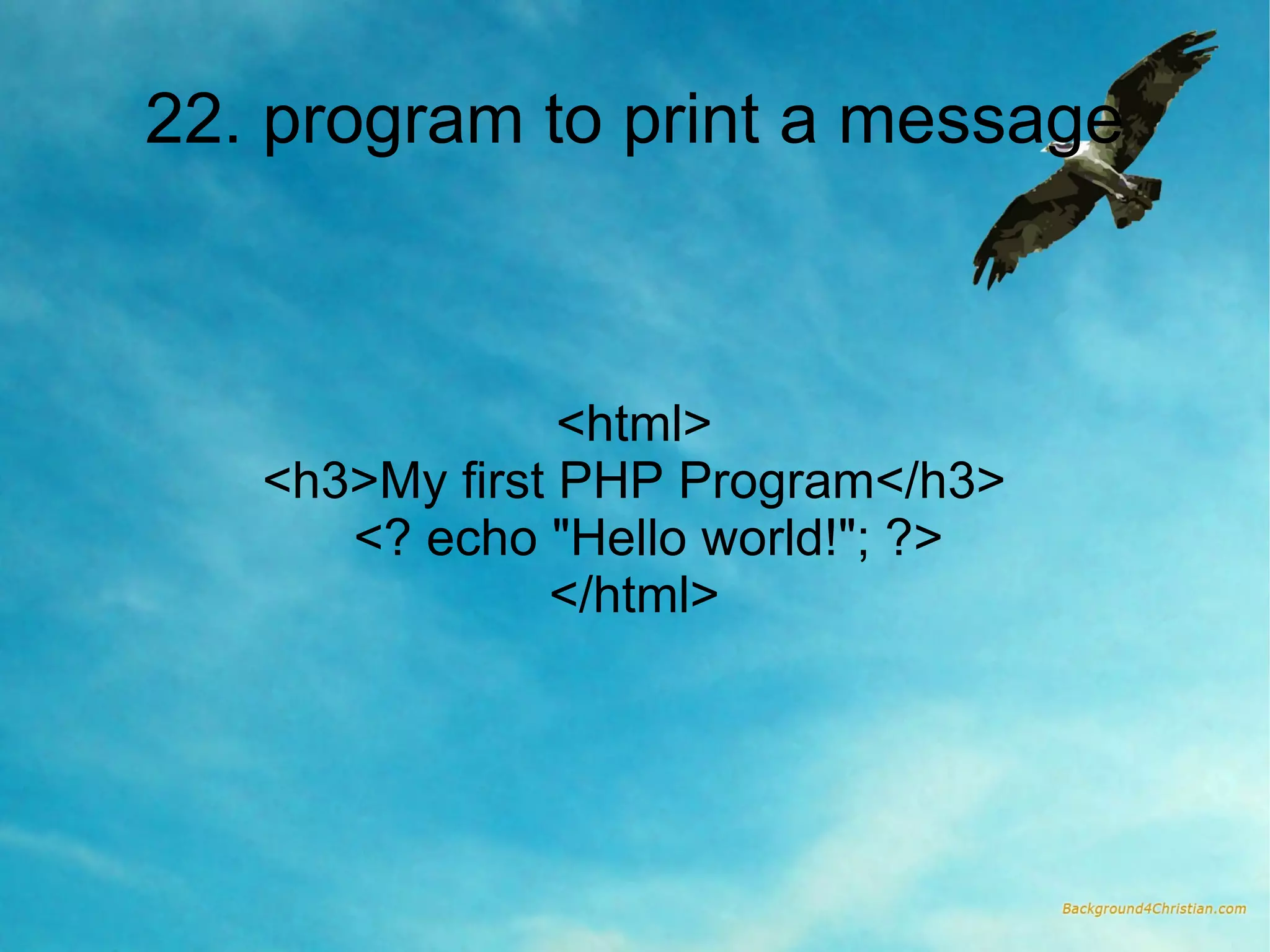 22. program to print a message

<html>
<h3>My first PHP Program</h3>
<? echo "Hello world!"; ?>
</html>

Background4Christian.com